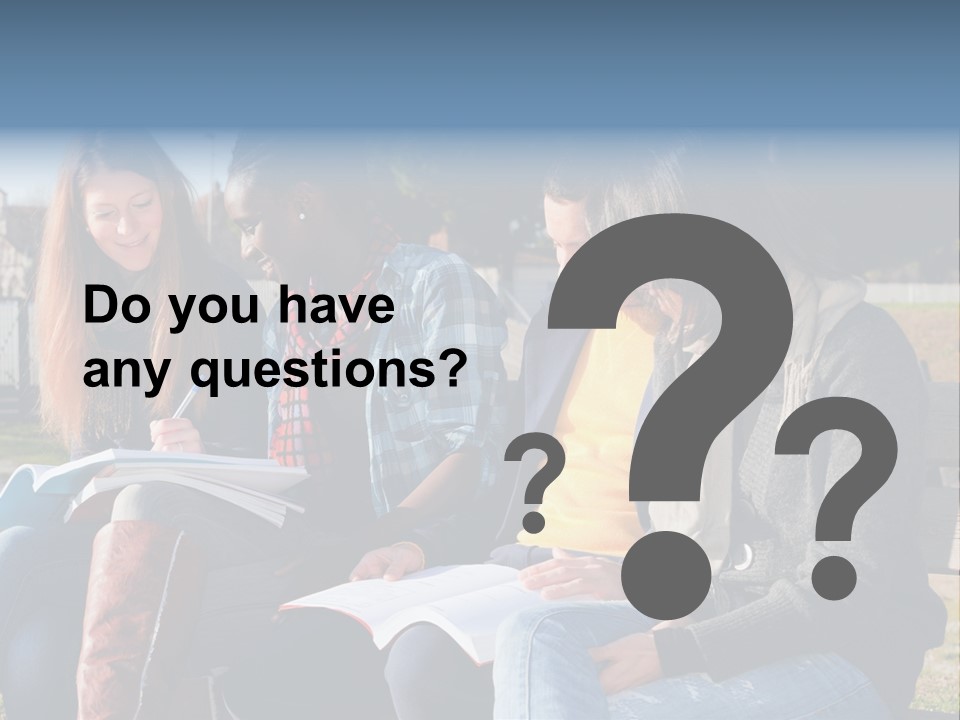 Do you have any questions?

?
?
?